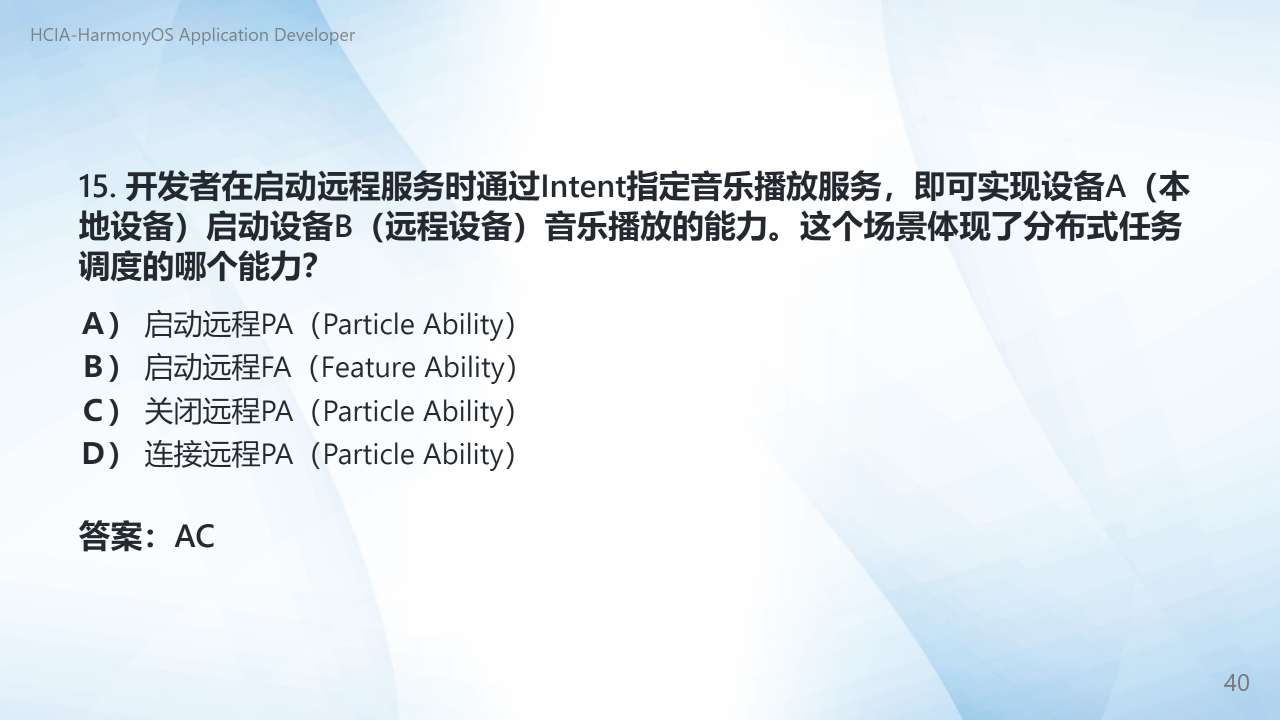 HCIA-HarmonyOS Application Developer

15. 开发者在启动远程服务时通过Intent指定音乐播放服务，即可实现设备A（本地设备）启动设备B（远程设备）音乐播放的能力。这个场景体现了分布式任务调度的哪个能力?

A） 启动远程PA（Particle Ability）
B） 启动远程FA（Feature Ability）
C） 关闭远程PA（Particle Ability）
D） 连接远程PA（Particle Ability）

答案：AC

40